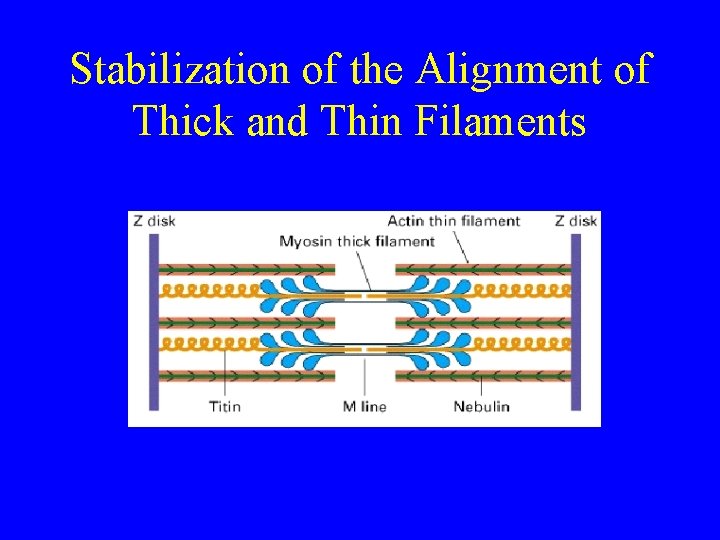 Stabilization of the Alignment of Thick and Thin Filaments

Z disk
Actin thin filament
Z disk
Myosin thick filament
Titin
M line
Nebulin